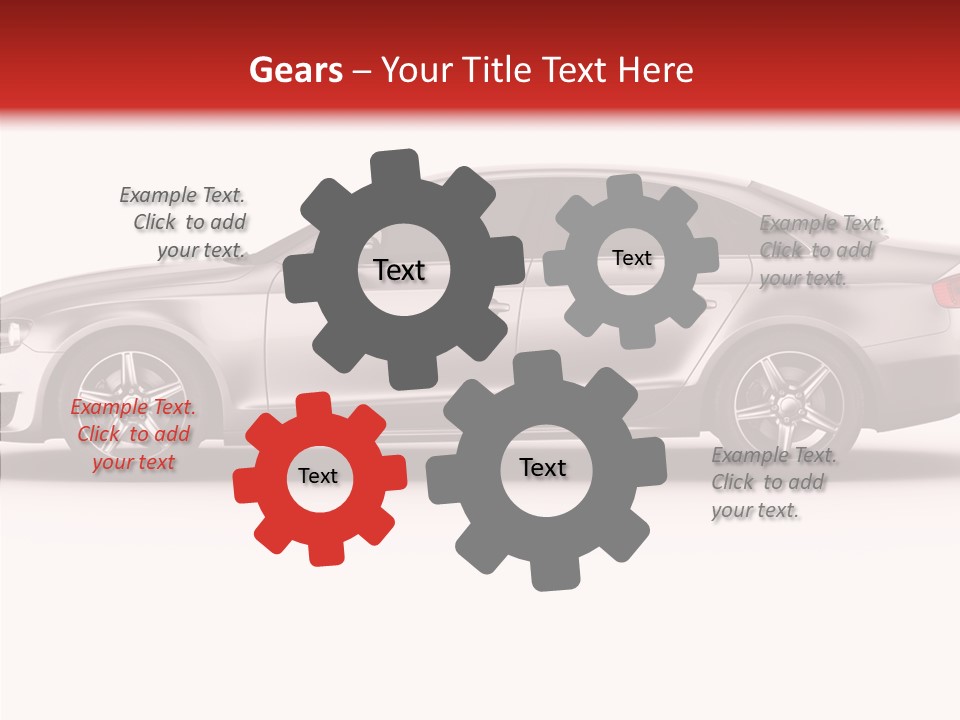 Gears – Your Title Text Here

Example Text. Click to add your text.

Text

Text

Example Text. Click to add your text.

Example Text. Click to add your text

Text

Text

Example Text. Click to add your text.